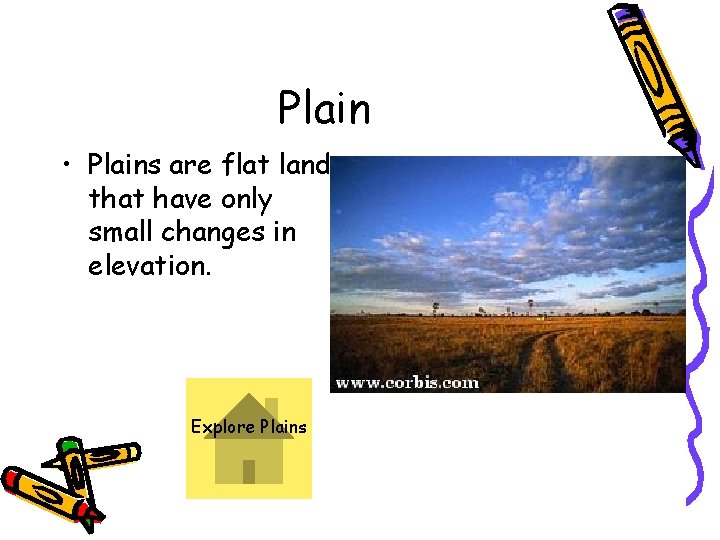 Plain

• Plains are flat land that have only small changes in elevation.

www.corbis.com

Explore Plains